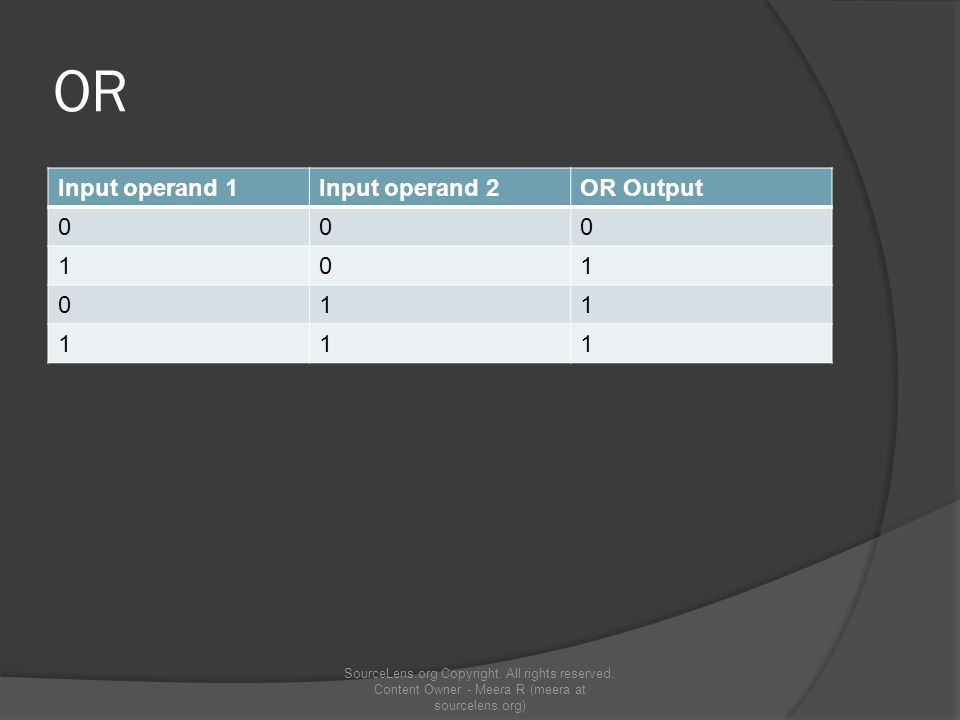 OR

| Input operand 1 | Input operand 2 | OR Output |
|---|---|---|
| 0 | 0 | 0 |
| 1 | 0 | 1 |
| 0 | 1 | 1 |
| 1 | 1 | 1 |

SourceLens.org Copyright. All rights reserved. Content Owner - Meera R (meera at sourcelens.org)